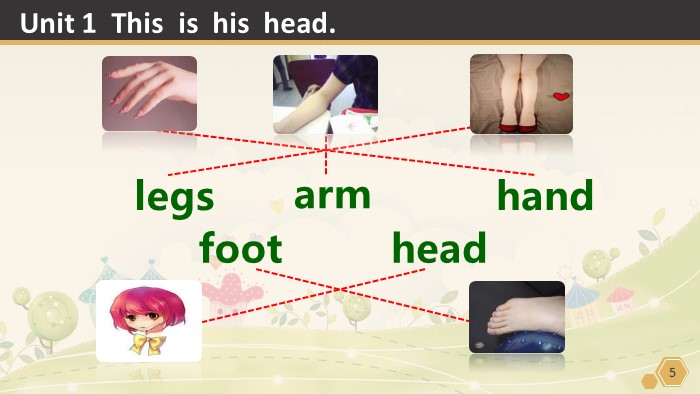 Unit 1 This is his head.

legs arm hand

foot head

5